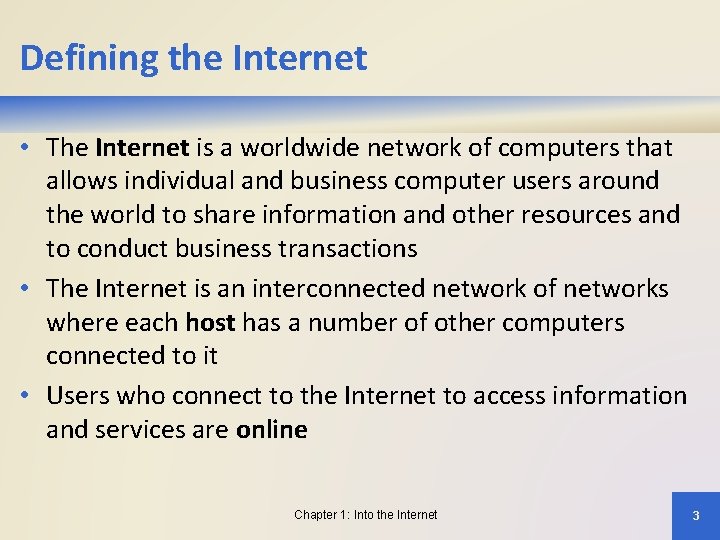 Defining the Internet

• The Internet is a worldwide network of computers that allows individual and business computer users around the world to share information and other resources and to conduct business transactions

• The Internet is an interconnected network of networks where each host has a number of other computers connected to it

• Users who connect to the Internet to access information and services are online

Chapter 1: Into the Internet

3